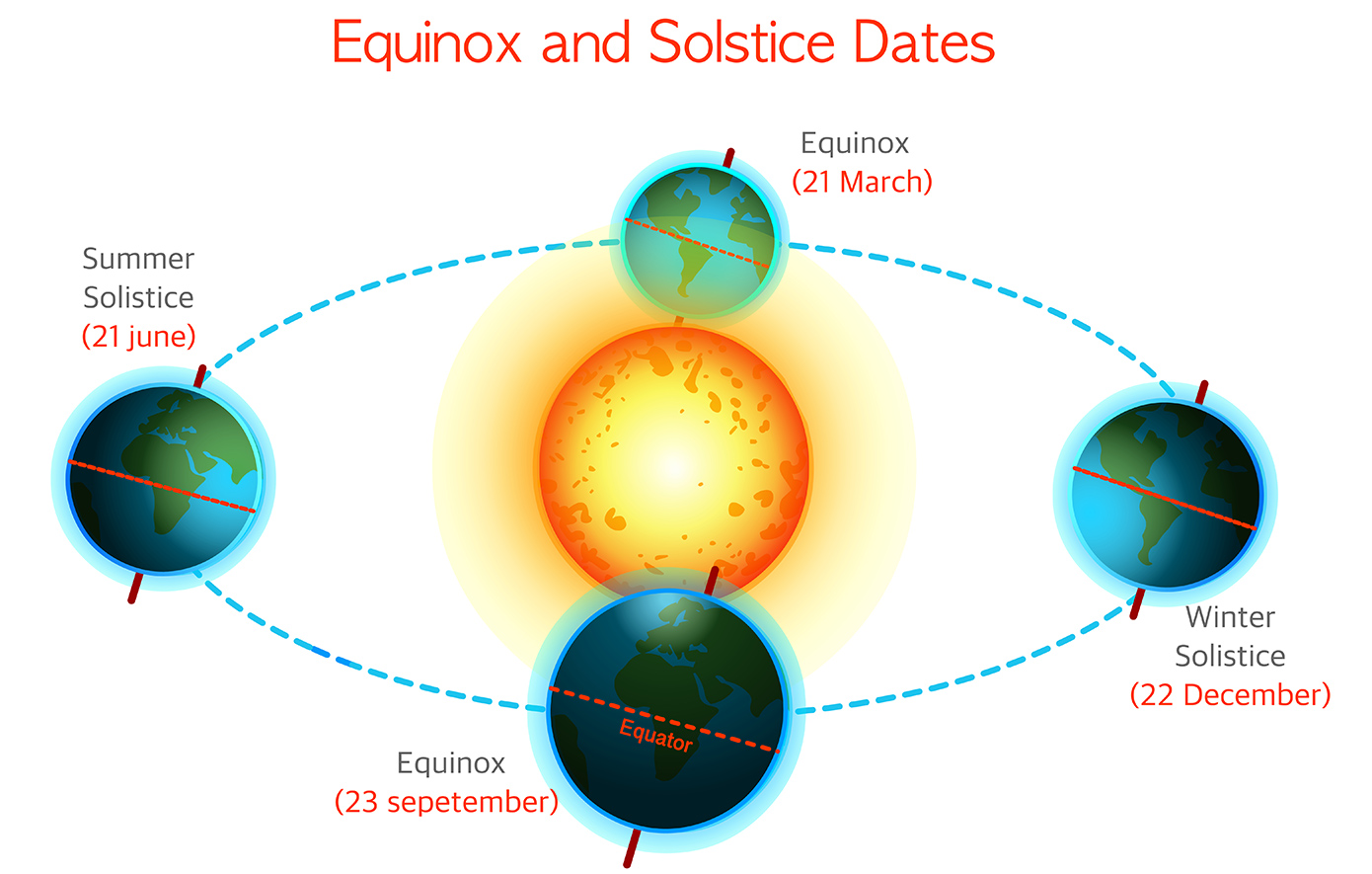 Equinox and Solstice Dates

Equinox
(21 March)

Summer
Solistice
(21 june)

Winter
Solistice
(22 December)

Equator

Equinox
(23 sepetember)